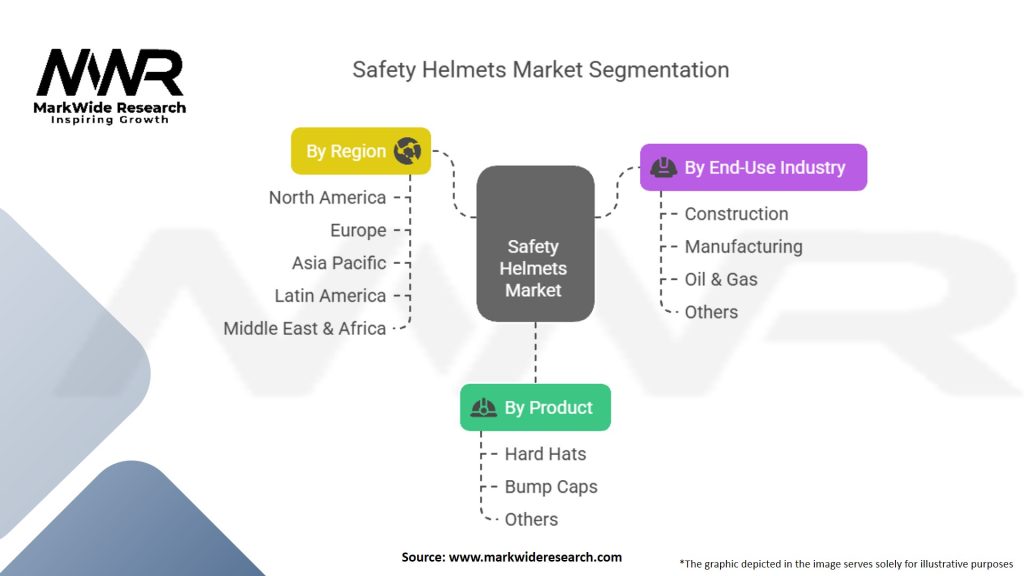 MWR
MarkWide Research
Inspiring Growth

Safety Helmets Market Segmentation

By Region
North America
Europe
Asia Pacific
Latin America
Middle East & Africa

Safety Helmets Market

By End-Use Industry
Construction
Manufacturing
Oil & Gas
Others

By Product
Hard Hats
Bump Caps
Others

Source: www.markwideresearch.com

*The graphic depicted in the image serves solely for illustrative purposes